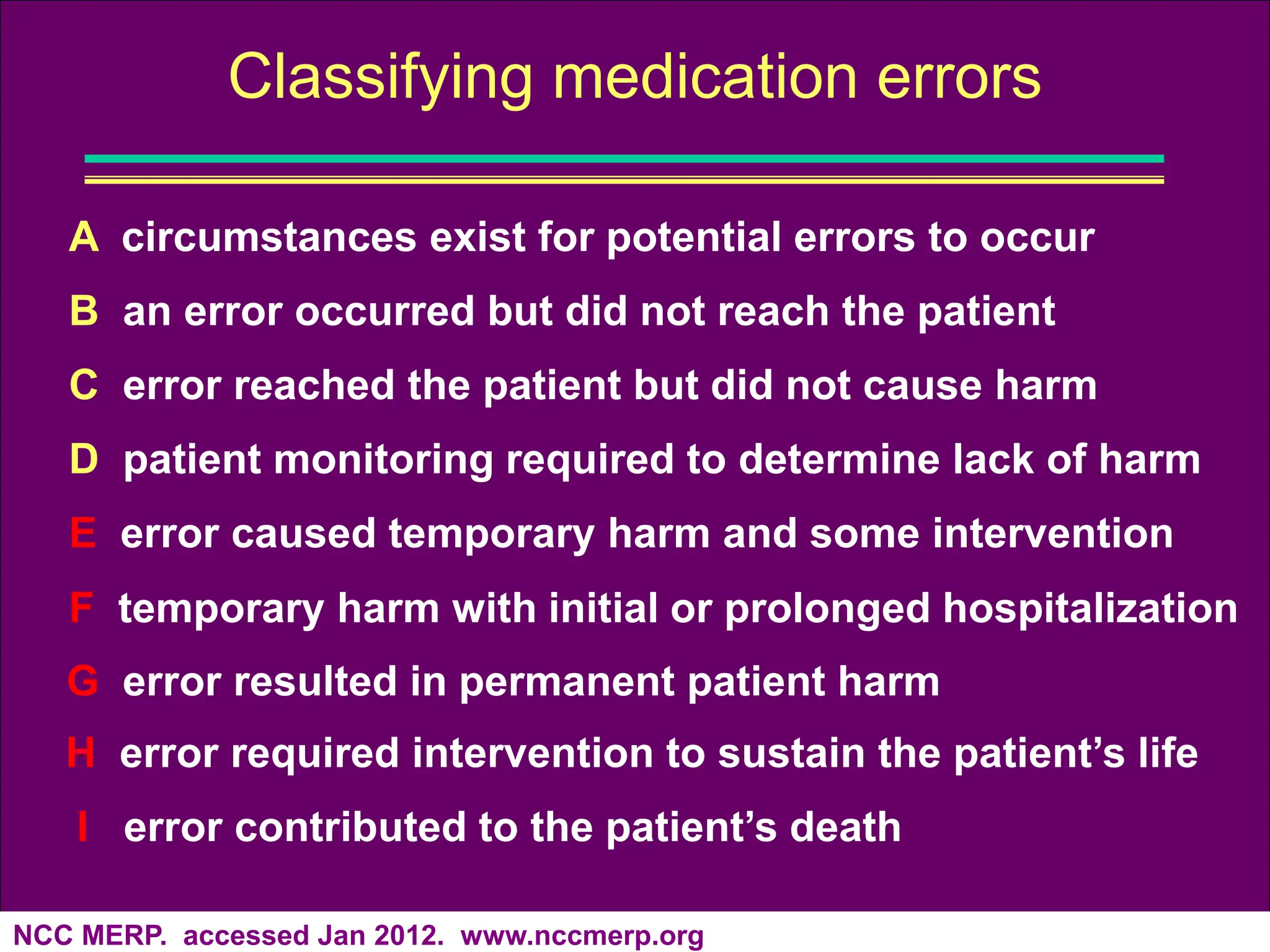 Classifying medication errors

A circumstances exist for potential errors to occur

B an error occurred but did not reach the patient

C error reached the patient but did not cause harm

D patient monitoring required to determine lack of harm

E error caused temporary harm and some intervention

F temporary harm with initial or prolonged hospitalization

G error resulted in permanent patient harm

H error required intervention to sustain the patient’s life

I error contributed to the patient’s death

NCC MERP. accessed Jan 2012. www.nccmerp.org